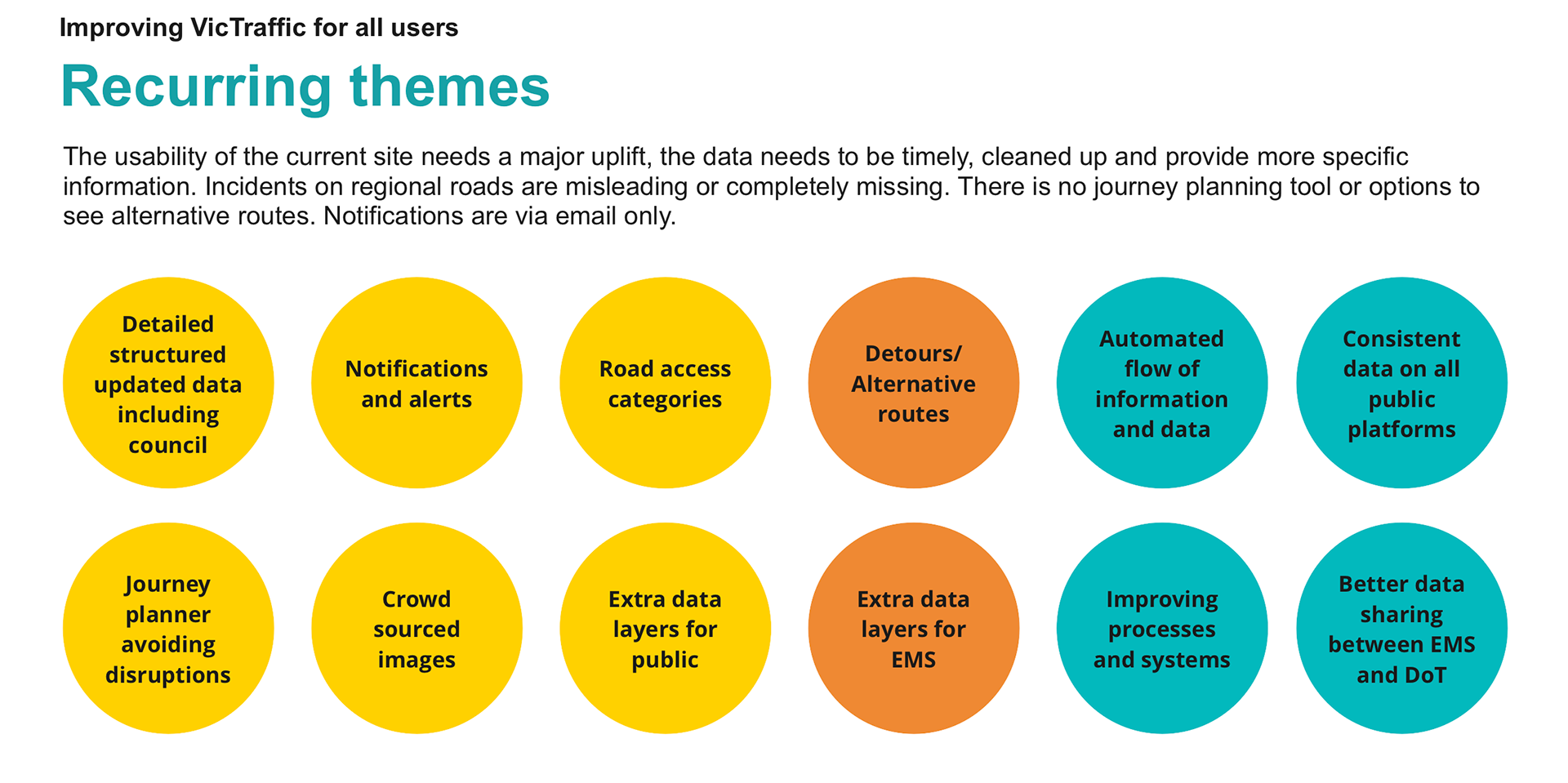 Improving VicTraffic for all users

Recurring themes

The usability of the current site needs a major uplift, the data needs to be timely, cleaned up and provide more specific information. Incidents on regional roads are misleading or completely missing. There is no journey planning tool or options to see alternative routes. Notifications are via email only.

Detailed structured updated data including council

Notifications and alerts

Road access categories

Detours/ Alternative routes

Automated flow of information and data

Consistent data on all public platforms

Journey planner avoiding disruptions

Crowd sourced images

Extra data layers for public

Extra data layers for EMS

Improving processes and systems

Better data sharing between EMS and DoT